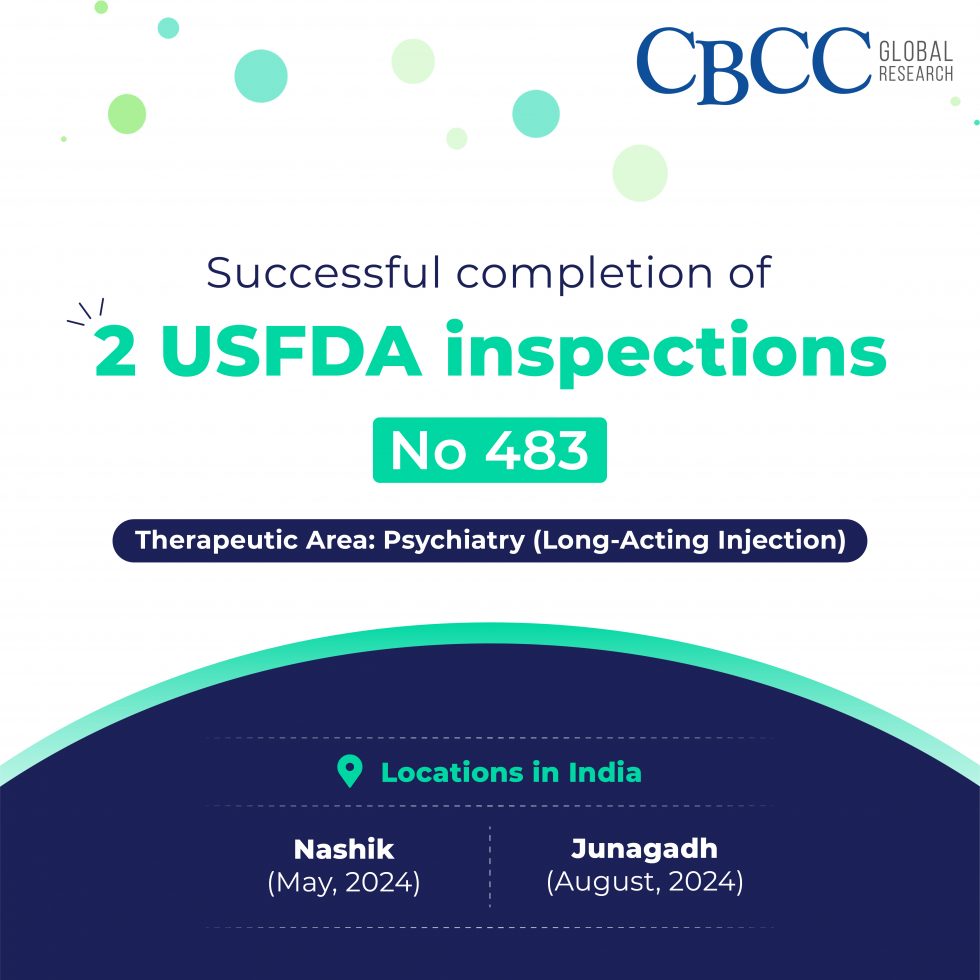 CBCC GLOBAL RESEARCH

Successful completion of

2 USFDA inspections

No 483

Therapeutic Area: Psychiatry (Long-Acting Injection)

Locations in India

Nashik
(May, 2024)

Junagadh
(August, 2024)